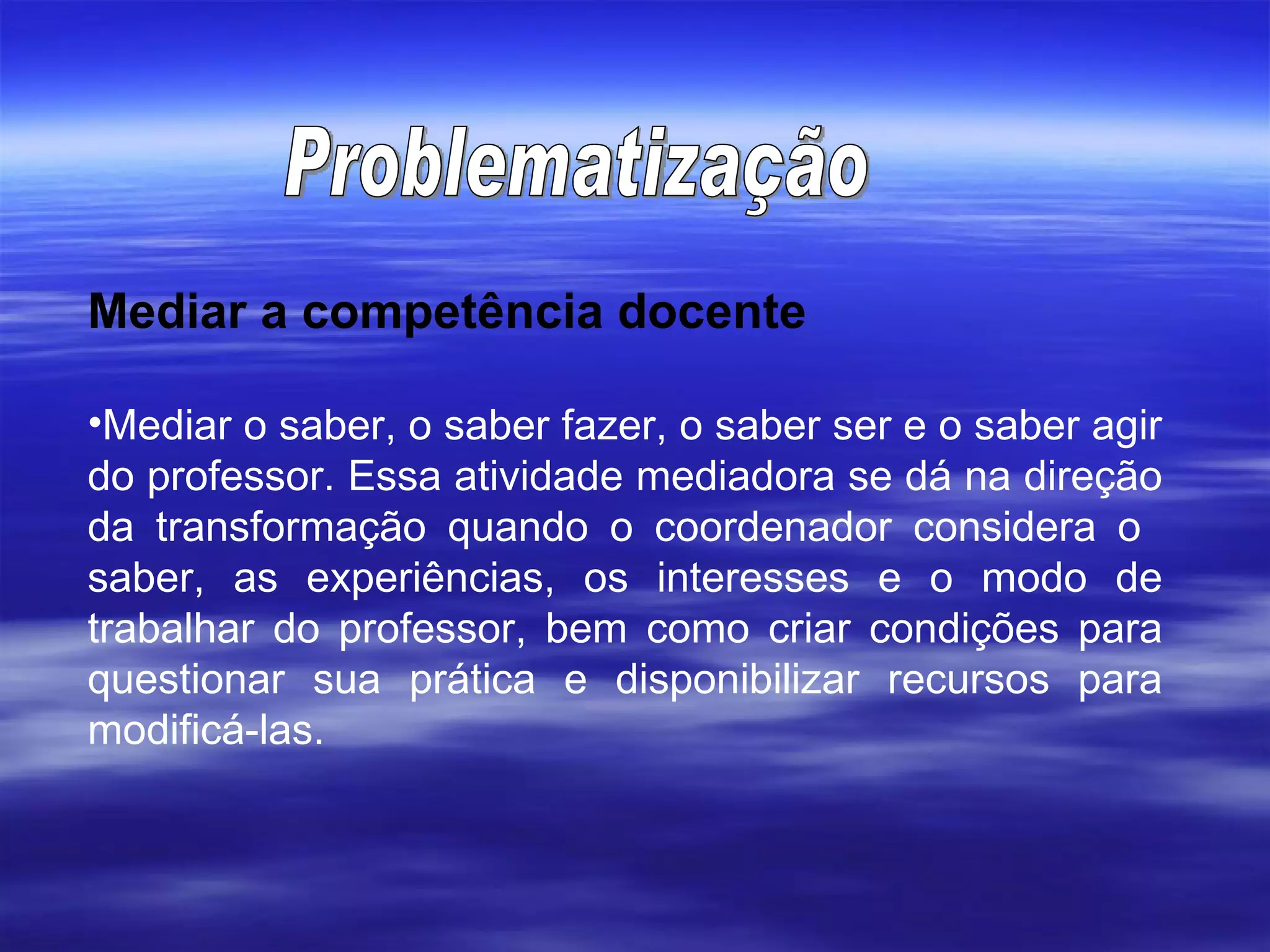 Problematização

Mediar a competência docente

•Mediar o saber, o saber fazer, o saber ser e o saber agir do professor. Essa atividade mediadora se dá na direção da transformação quando o coordenador considera o saber, as experiências, os interesses e o modo de trabalhar do professor, bem como criar condições para questionar sua prática e disponibilizar recursos para modificá-las.